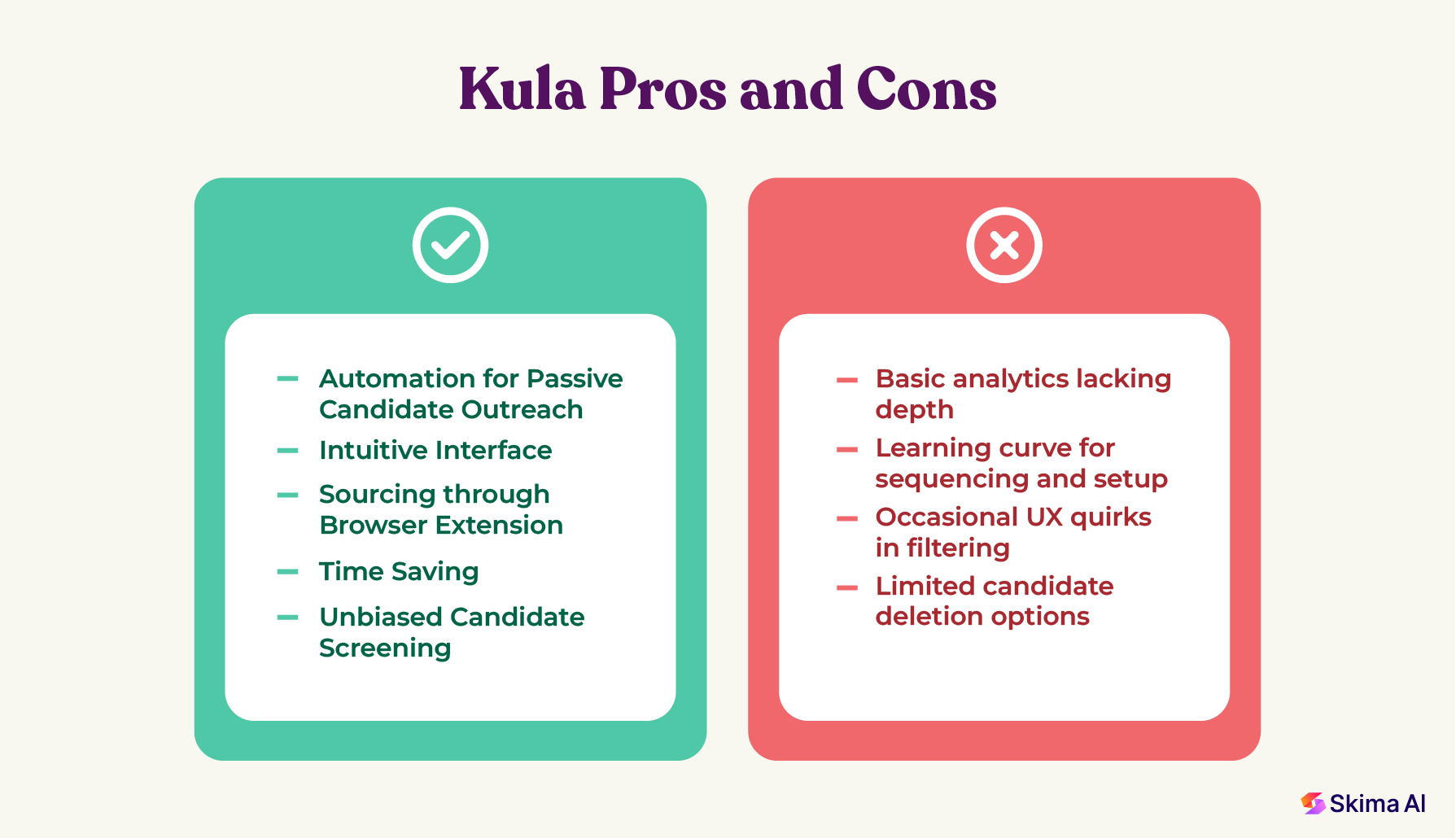 Kula Pros and Cons

– Automation for Passive Candidate Outreach
– Intuitive Interface
– Sourcing through Browser Extension
– Time Saving
– Unbiased Candidate Screening

– Basic analytics lacking depth
– Learning curve for sequencing and setup
– Occasional UX quirks in filtering
– Limited candidate deletion options

Skima AI